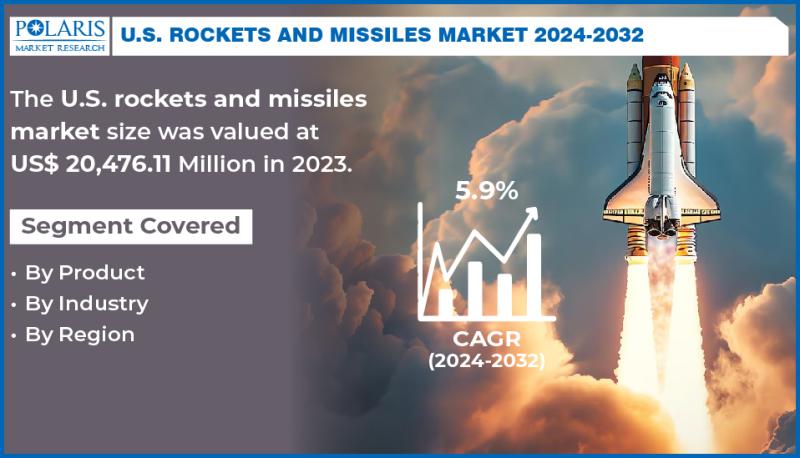 POLARIS
MARKET RESEARCH

U.S. ROCKETS AND MISSILES MARKET 2024-2032

The U.S. rockets and missiles market size was valued at US$ 20,476.11 Million in 2023.

Segment Covered

• By Product
• By Industry
• By Region

5.9%

CAGR
(2024-2032)